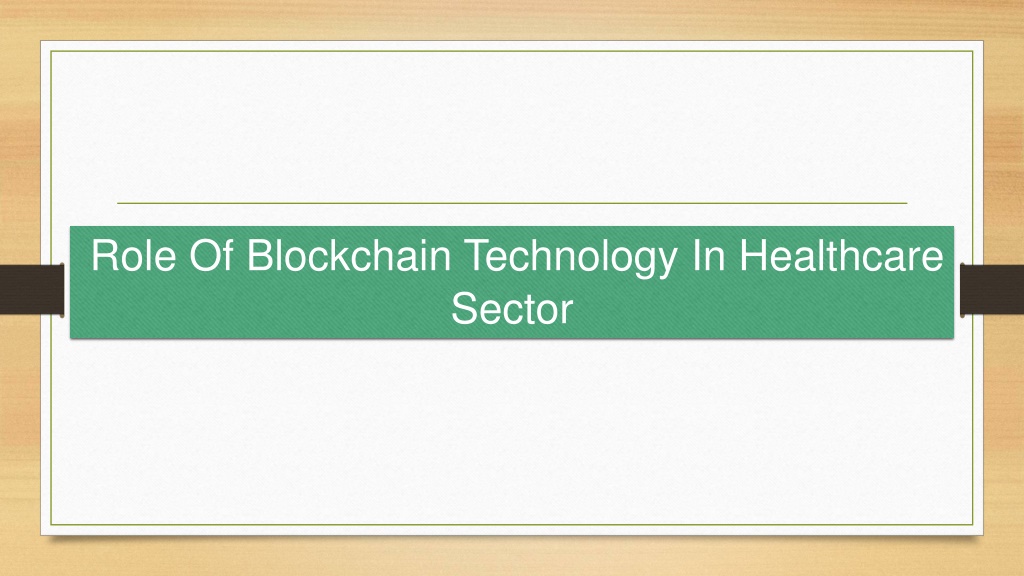 Role Of Blockchain Technology In Healthcare Sector